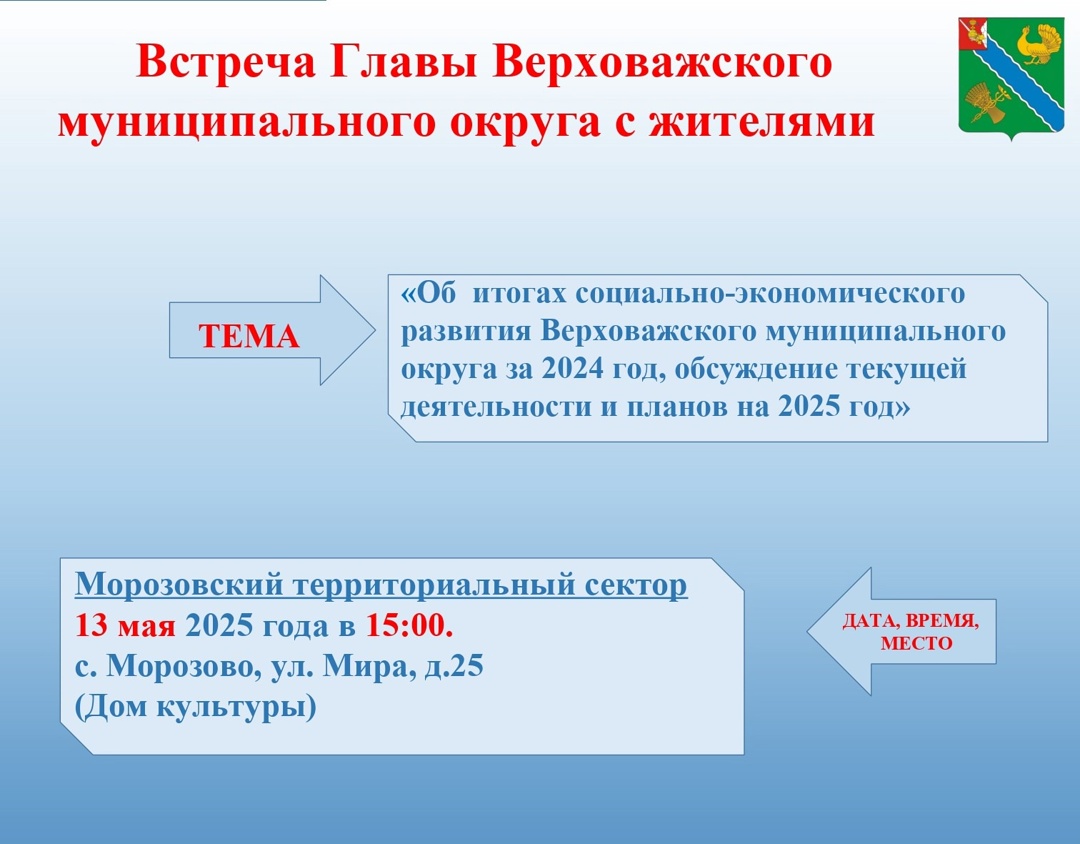 Встреча Главы Верховажского муниципального округа с жителями

ТЕМА

«Об итогах социально-экономического развития Верховажского муниципального округа за 2024 год, обсуждение текущей деятельности и планов на 2025 год»

Морозовский территориальный сектор
13 мая 2025 года в 15:00.
с. Морозово, ул. Мира, д.25
(Дом культуры)

ДАТА, ВРЕМЯ, МЕСТО